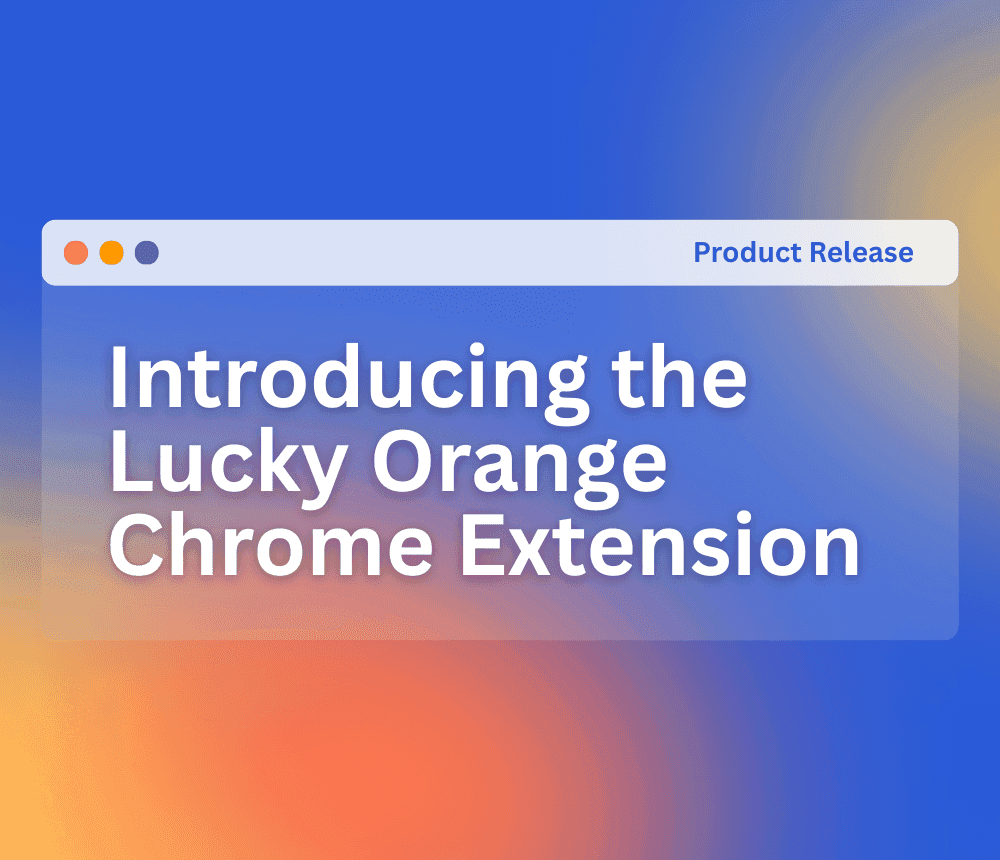 Product Release

Introducing the Lucky Orange Chrome Extension